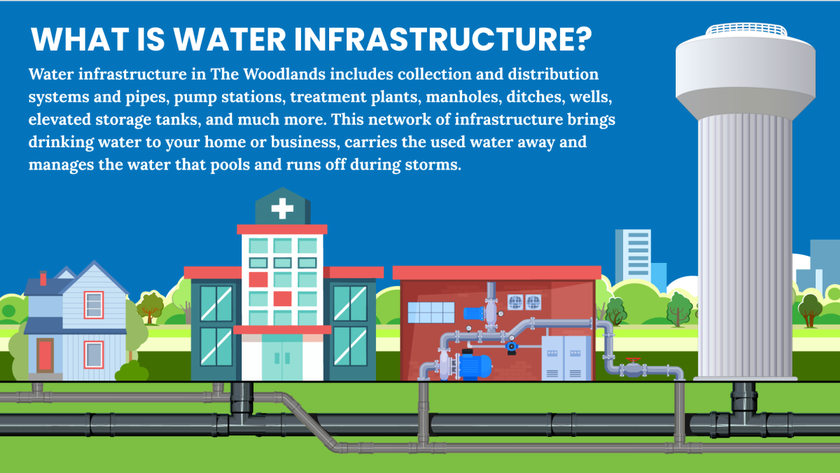 WHAT IS WATER INFRASTRUCTURE?

Water infrastructure in The Woodlands includes collection and distribution systems and pipes, pump stations, treatment plants, manholes, ditches, wells, elevated storage tanks, and much more. This network of infrastructure brings drinking water to your home or business, carries the used water away and manages the water that pools and runs off during storms.